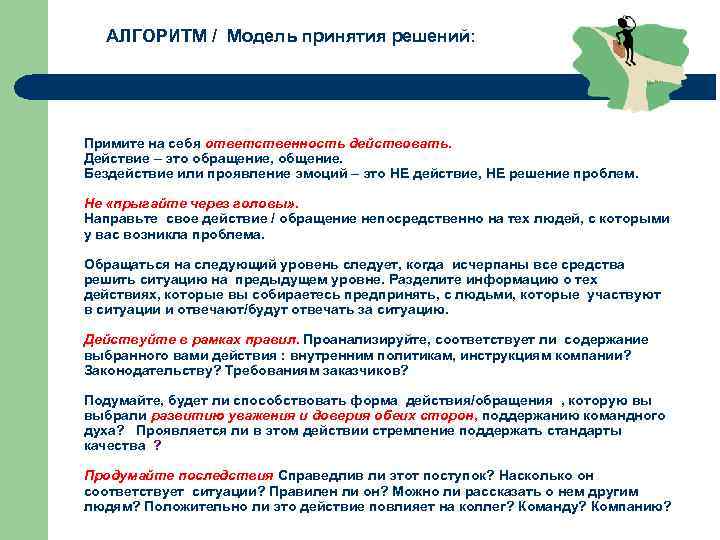 АЛГОРИТМ / Модель принятия решений:

Примите на себя ответственность действовать.
Действие – это обращение, общение.
Бездействие или проявление эмоций – это НЕ действие, НЕ решение проблем.

Не «прыгайте через головы».
Направьте свое действие / обращение непосредственно на тех людей, с которыми у вас возникла проблема.

Обращаться на следующий уровень следует, когда исчерпаны все средства решить ситуацию на предыдущем уровне. Разделите информацию о тех действиях, которые вы собираетесь предпринять, с людьми, которые участвуют в ситуации и отвечают/будут отвечать за ситуацию.

Действуйте в рамках правил. Проанализируйте, соответствует ли содержание выбранного вами действия : внутренним политикам, инструкциям компании? Законодательству? Требованиям заказчиков?

Подумайте, будет ли способствовать форма действия/обращения , которую вы выбрали развитию уважения и доверия обеих сторон, поддержанию командного духа? Проявляется ли в этом действии стремление поддержать стандарты качества ?

Продумайте последствия Справедлив ли этот поступок? Насколько он соответствует ситуации? Правилен ли он? Можно ли рассказать о нем другим людям? Положительно ли это действие повлияет на коллег? Команду? Компанию?